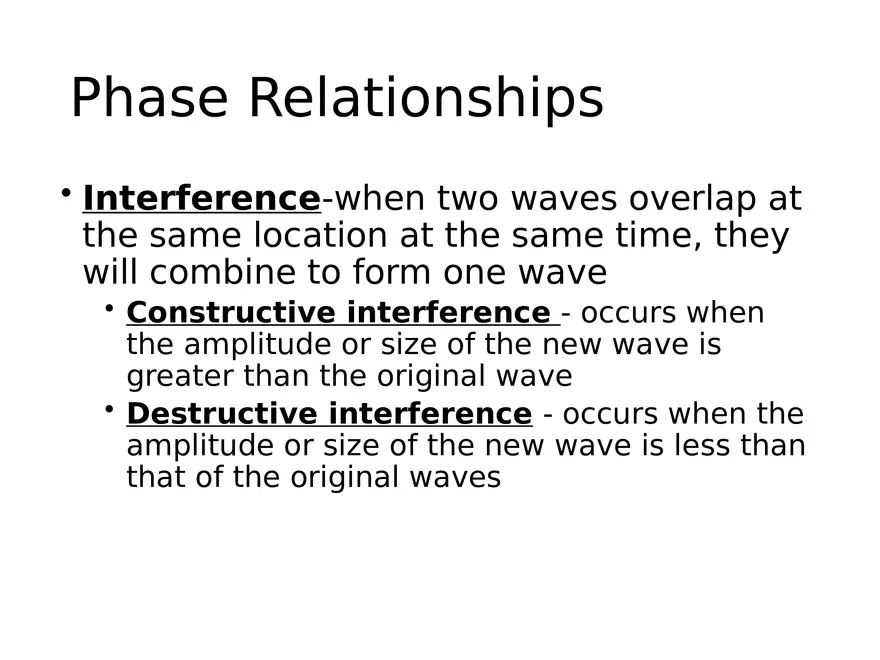 Phase Relationships

• Interference-when two waves overlap at the same location at the same time, they will combine to form one wave
  • Constructive interference - occurs when the amplitude or size of the new wave is greater than the original wave
  • Destructive interference - occurs when the amplitude or size of the new wave is less than that of the original waves